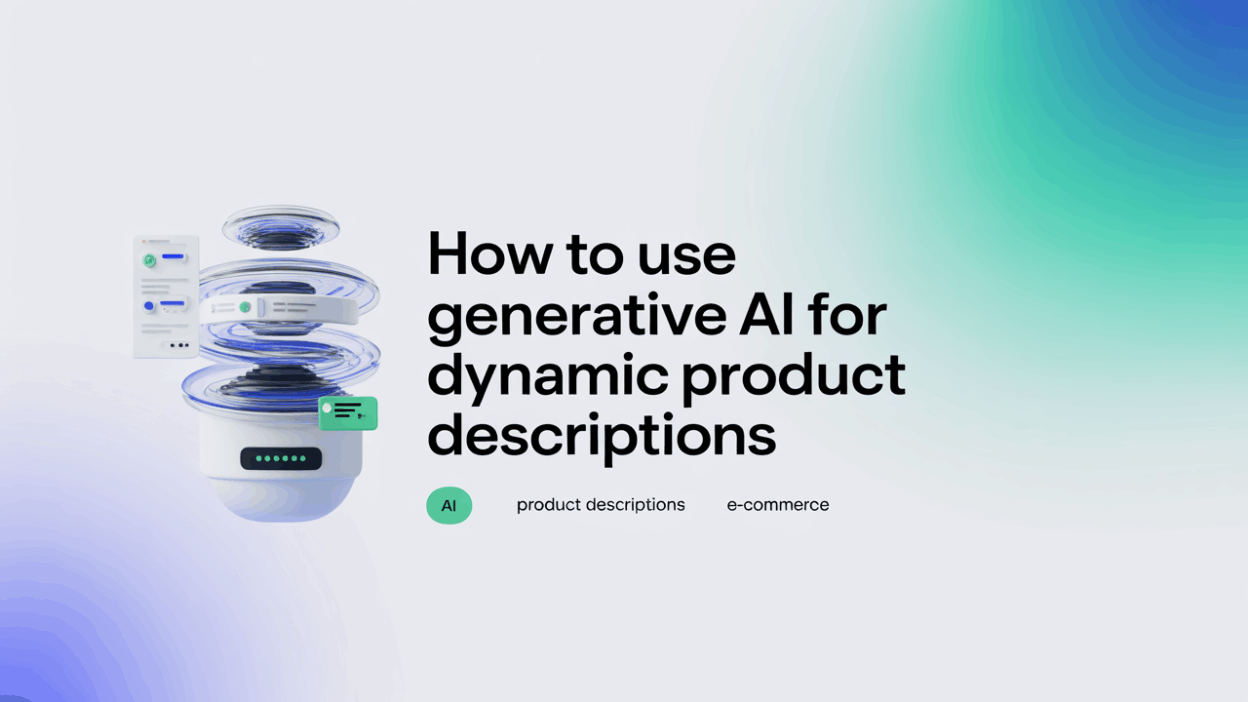 How to use generative AI for dynamic product descriptions

AI

product descriptions

e-commerce